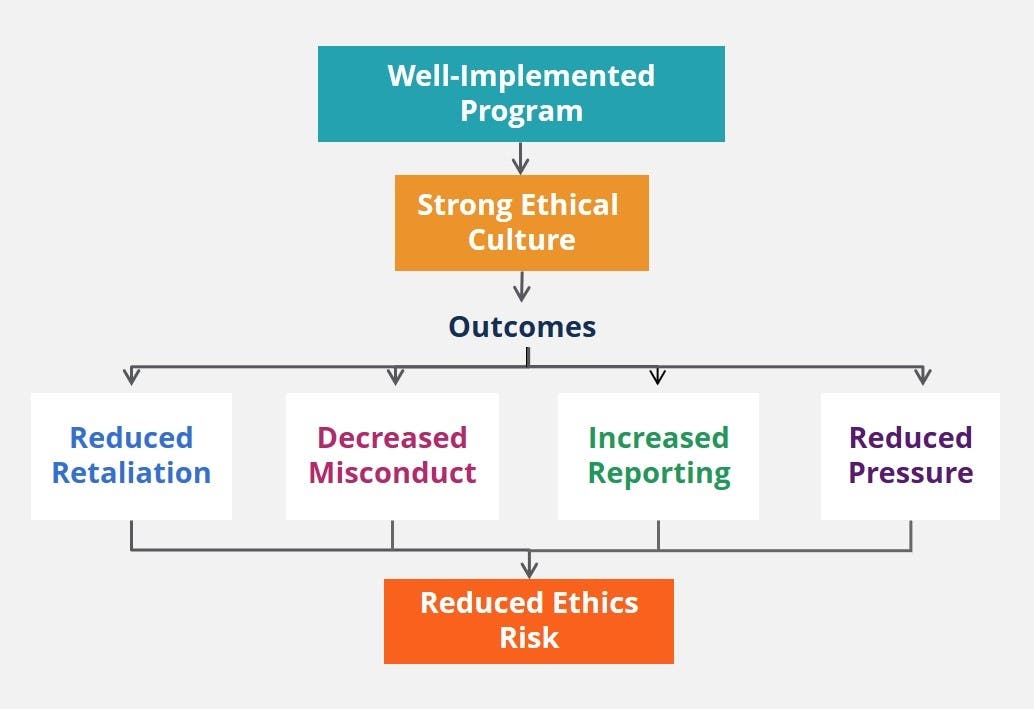 Well-Implemented Program

Strong Ethical Culture

Outcomes

Reduced Retaliation

Decreased Misconduct

Increased Reporting

Reduced Pressure

Reduced Ethics Risk